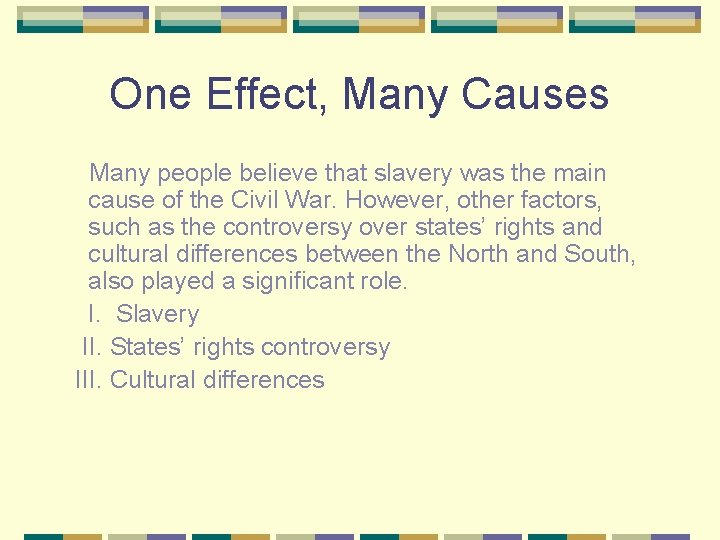 One Effect, Many Causes

Many people believe that slavery was the main cause of the Civil War. However, other factors, such as the controversy over states’ rights and cultural differences between the North and South, also played a significant role.

I. Slavery
II. States’ rights controversy
III. Cultural differences